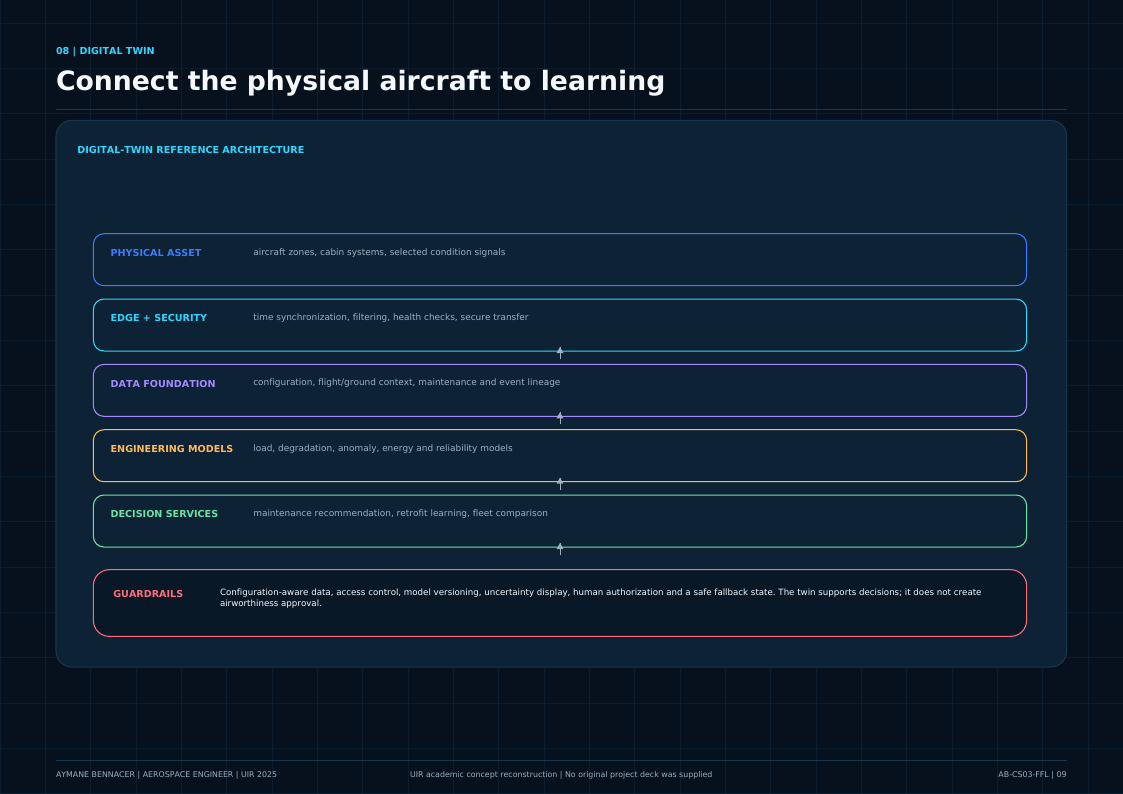 08 | DIGITAL TWIN

Connect the physical aircraft to learning

DIGITAL-TWIN REFERENCE ARCHITECTURE

PHYSICAL ASSET aircraft zones, cabin systems, selected condition signals

EDGE + SECURITY time synchronization, filtering, health checks, secure transfer

DATA FOUNDATION configuration, flight/ground context, maintenance and event lineage

ENGINEERING MODELS load, degradation, anomaly, energy and reliability models

DECISION SERVICES maintenance recommendation, retrofit learning, fleet comparison

GUARDRAILS Configuration-aware data, access control, model versioning, uncertainty display, human authorization and a safe fallback state. The twin supports decisions; it does not create airworthiness approval.

AYMANE BENNACER | AEROSPACE ENGINEER | UIR 2025

UIR academic concept reconstruction | No original project deck was supplied

AB-CS03-FFL | 09